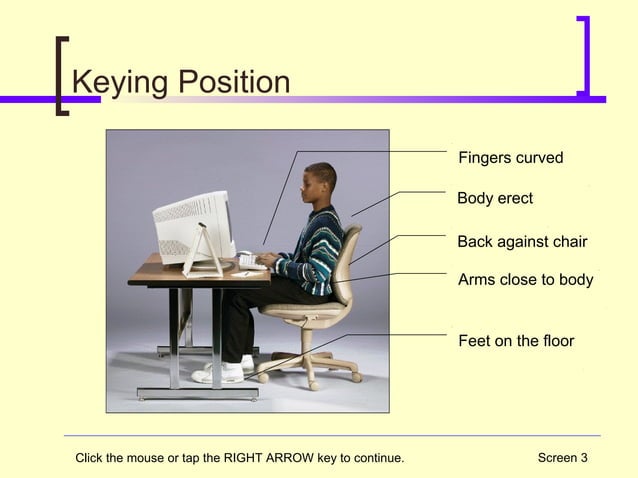 Keying Position

Fingers curved

Body erect

Back against chair

Arms close to body

Feet on the floor

Click the mouse or tap the RIGHT ARROW key to continue.

Screen 3